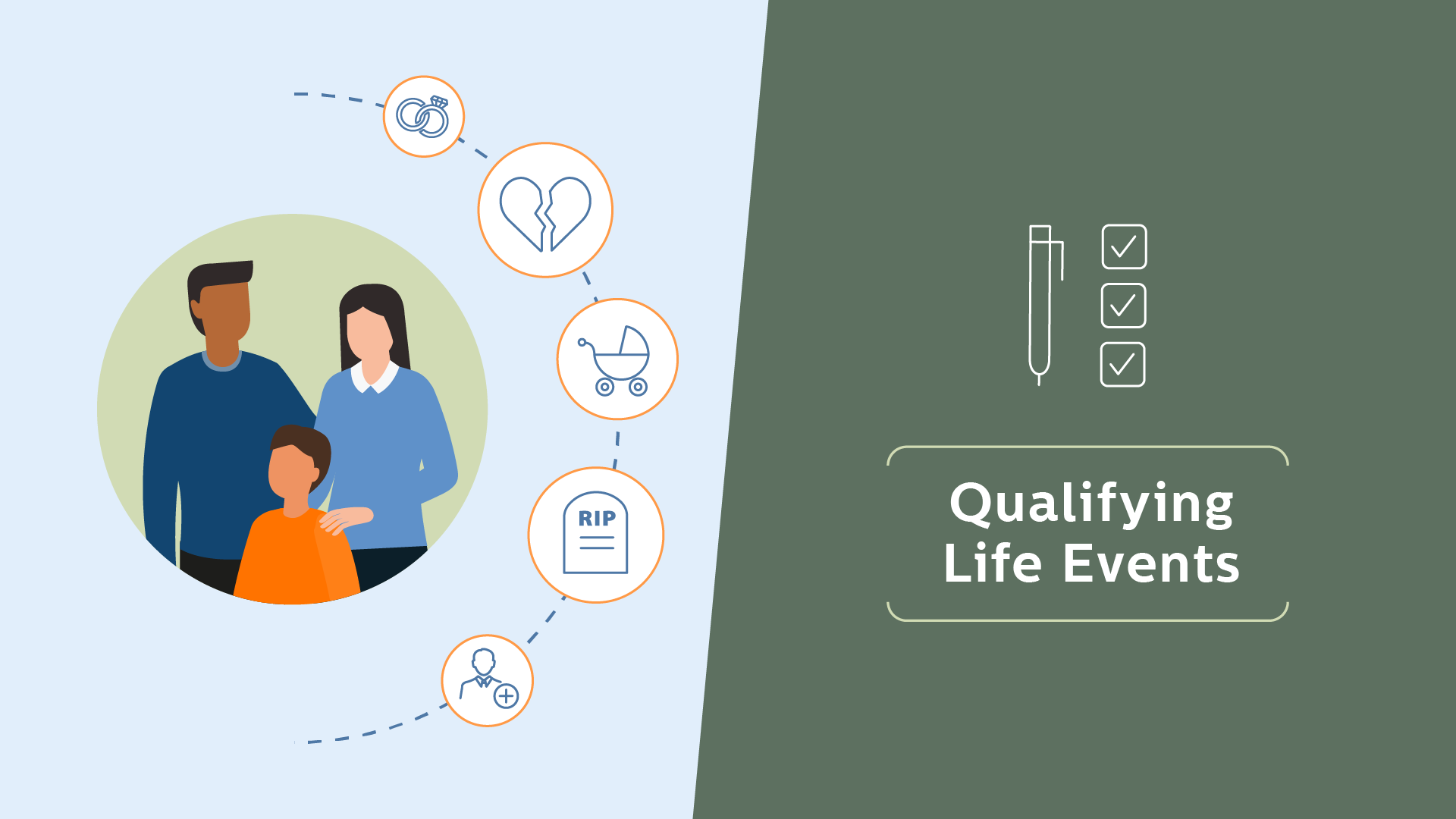 RIP

Qualifying Life Events